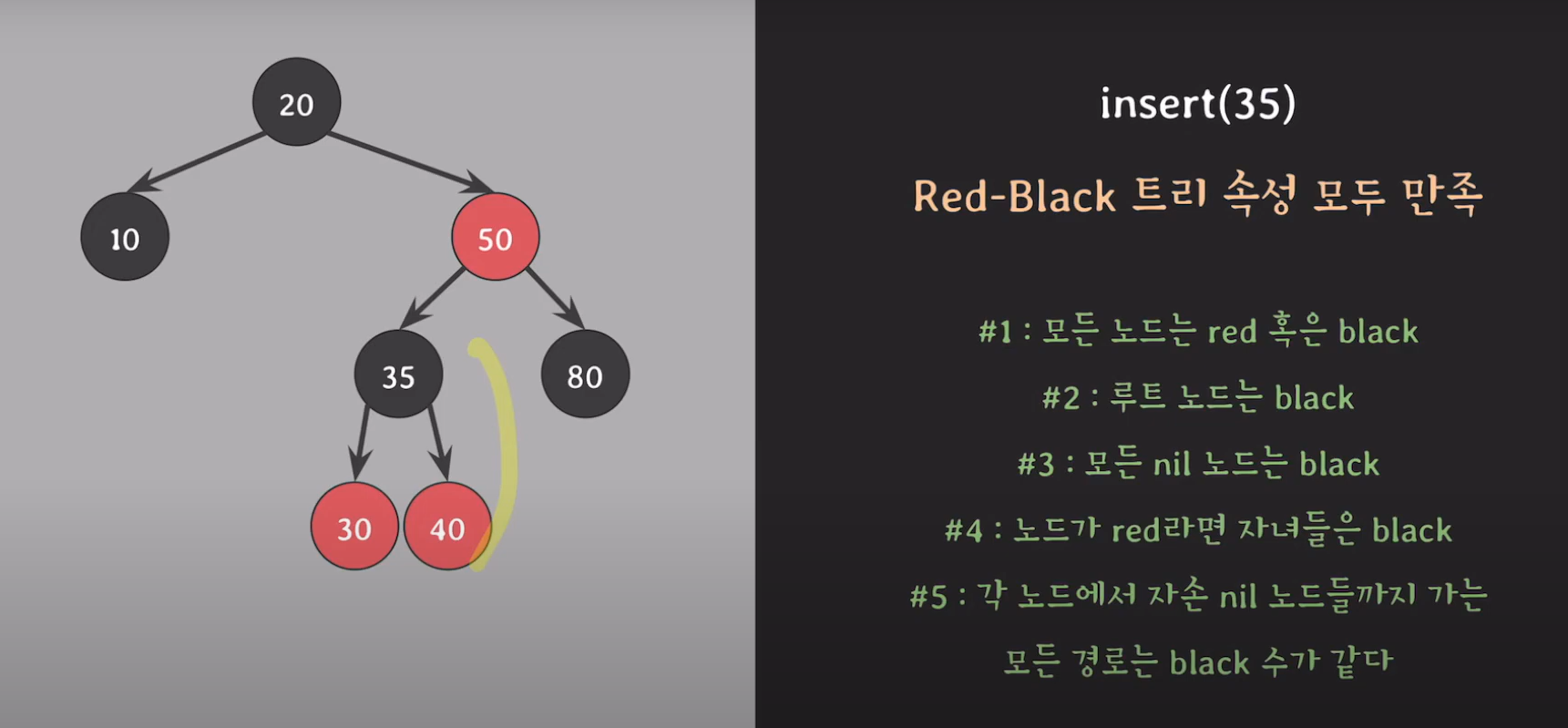 20

10

50

35

80

30

40

insert(35)

Red-Black 트리 속성 모두 만족

#1 : 모든 노드는 red 혹은 black

#2 : 루트 노드는 black

#3 : 모든 nil 노드는 black

#4 : 노드가 red라면 자녀들은 black

#5 : 각 노드에서 자손 nil 노드들까지 가는 모든 경로는 black 수가 같다